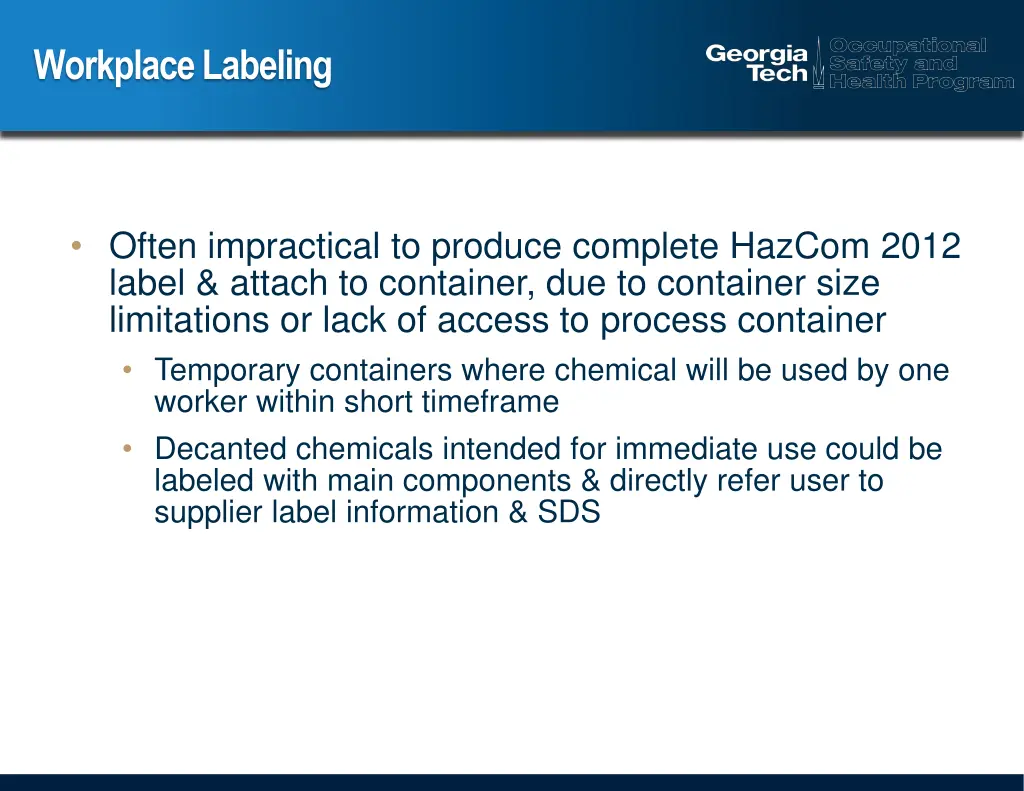 Workplace Labeling

Georgia Tech Occupational Safety and Health Program

• Often impractical to produce complete HazCom 2012 label & attach to container, due to container size limitations or lack of access to process container
  • Temporary containers where chemical will be used by one worker within short timeframe
  • Decanted chemicals intended for immediate use could be labeled with main components & directly refer user to supplier label information & SDS